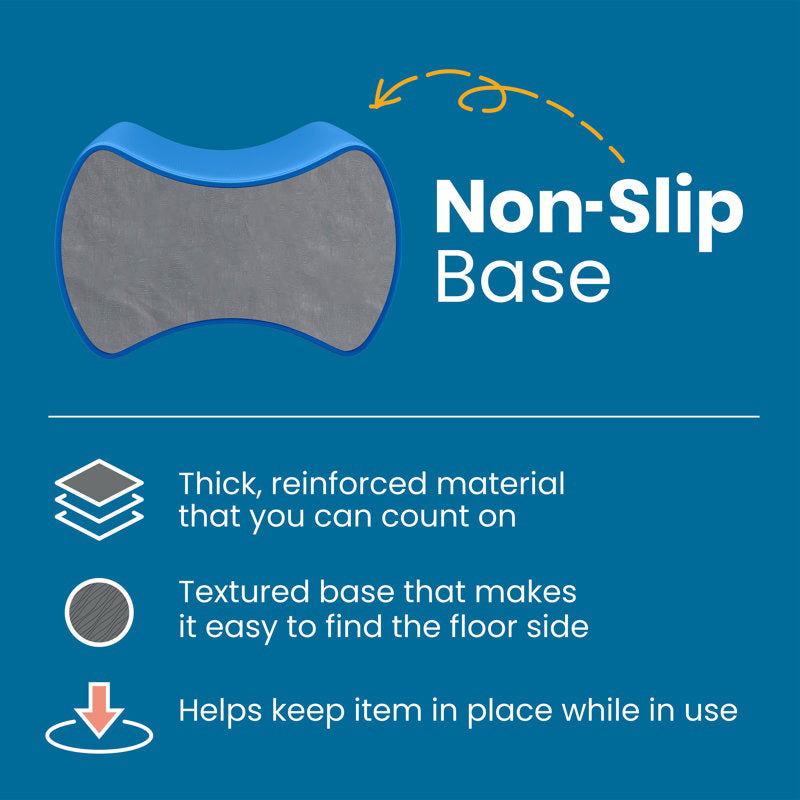 Non-Slip
Base

Thick, reinforced material that you can count on

Textured base that makes it easy to find the floor side

Helps keep item in place while in use